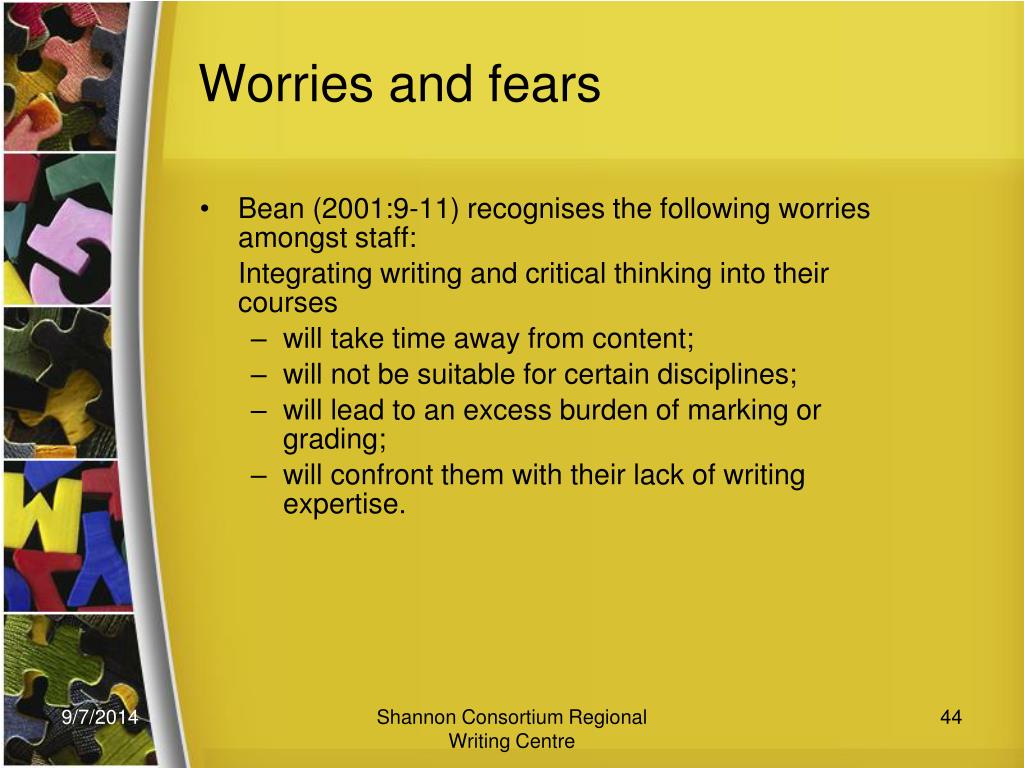 Worries and fears

• Bean (2001:9-11) recognises the following worries amongst staff:

Integrating writing and critical thinking into their courses

– will take time away from content;
– will not be suitable for certain disciplines;
– will lead to an excess burden of marking or grading;
– will confront them with their lack of writing expertise.

9/7/2014

Shannon Consortium Regional Writing Centre

44